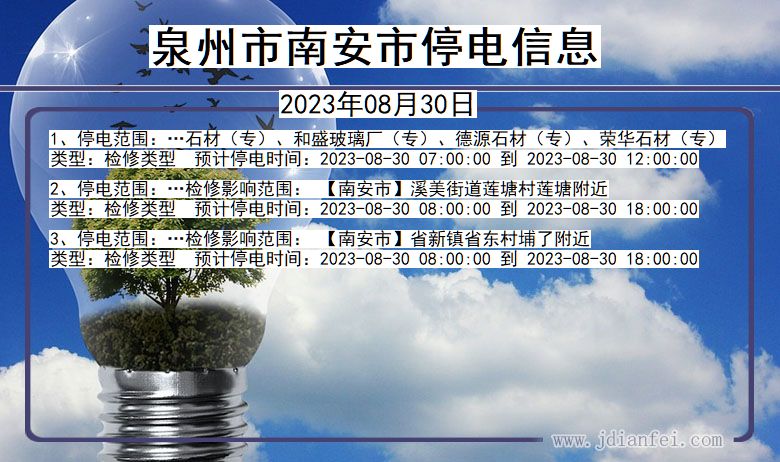 泉州市南安市停电信息

2023年08月30日

1、停电范围：…石材（专）、和盛玻璃厂（专）、德源石材（专）、荣华石材（专）
类型：检修类型　预计停电时间：2023-08-30 07:00:00 到 2023-08-30 12:00:00

2、停电范围：…检修影响范围：【南安市】溪美街道莲塘村莲塘附近
类型：检修类型　预计停电时间：2023-08-30 08:00:00 到 2023-08-30 18:00:00

3、停电范围：…检修影响范围：【南安市】省新镇省东村埔了附近
类型：检修类型　预计停电时间：2023-08-30 08:00:00 到 2023-08-30 18:00:00

www.jdianfei.com